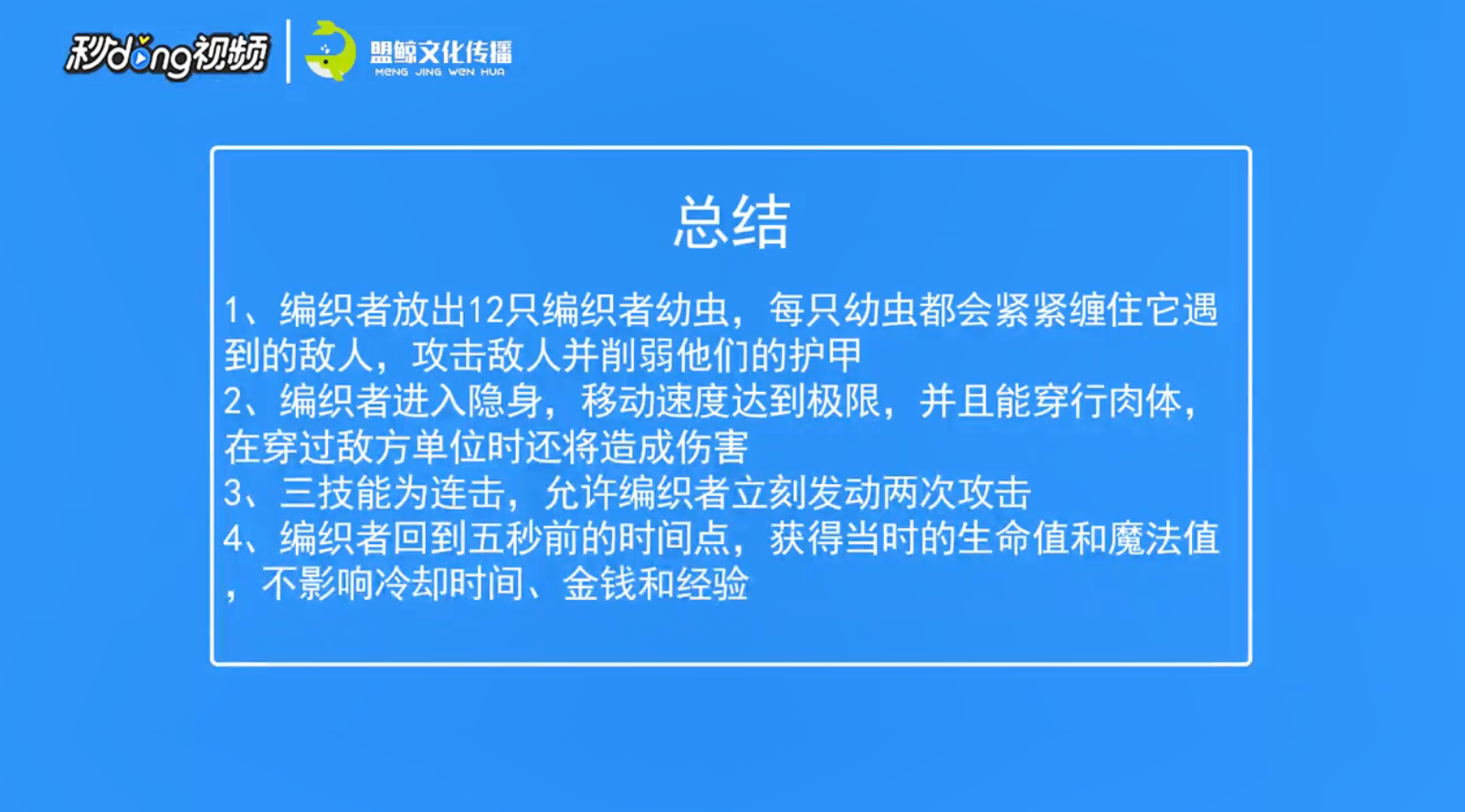 秒dong视频
盟鲸文化传播
MENG JING WEN HUA

总结

1、编织者放出12只编织者幼虫，每只幼虫都会紧紧缠住它遇到的敌人，攻击敌人并削弱他们的护甲
2、编织者进入隐身，移动速度达到极限，并且能穿行肉体，在穿过敌方单位时还将造成伤害
3、三技能为连击，允许编织者立刻发动两次攻击
4、编织者回到五秒前的时间点，获得当时的生命值和魔法值，不影响冷却时间、金钱和经验